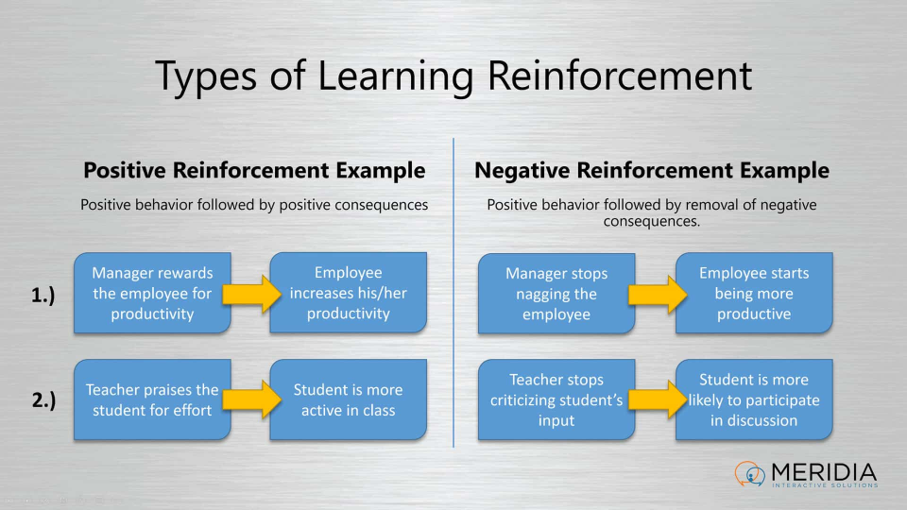 Types of Learning Reinforcement

Positive Reinforcement Example

Positive behavior followed by positive consequences

1.)

Manager rewards the employee for productivity

Employee increases his/her productivity

2.)

Teacher praises the student for effort

Student is more active in class

Negative Reinforcement Example

Positive behavior followed by removal of negative consequences.

Manager stops nagging the employee

Employee starts being more productive

Teacher stops criticizing student's input

Student is more likely to participate in discussion

MERIDIA
INTERACTIVE SOLUTIONS